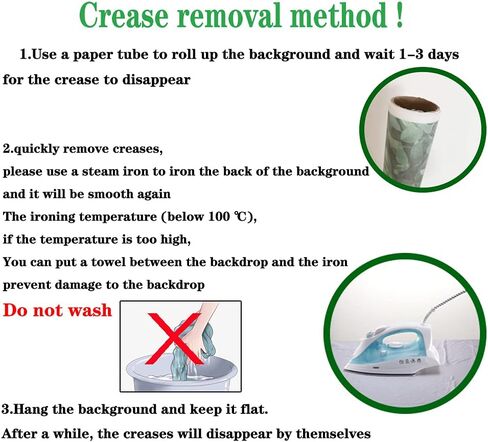 Crease removal method !

1.Use a paper tube to roll up the background and wait 1–3 days for the crease to disappear

2.quickly remove creases,
please use a steam iron to iron the back of the background and it will be smooth again
The ironing temperature (below 100 ℃),
if the temperature is too high,
You can put a towel between the backdrop and the iron prevent damage to the backdrop

Do not wash

3.Hang the background and keep it flat.
After a while, the creases will disappear by themselves